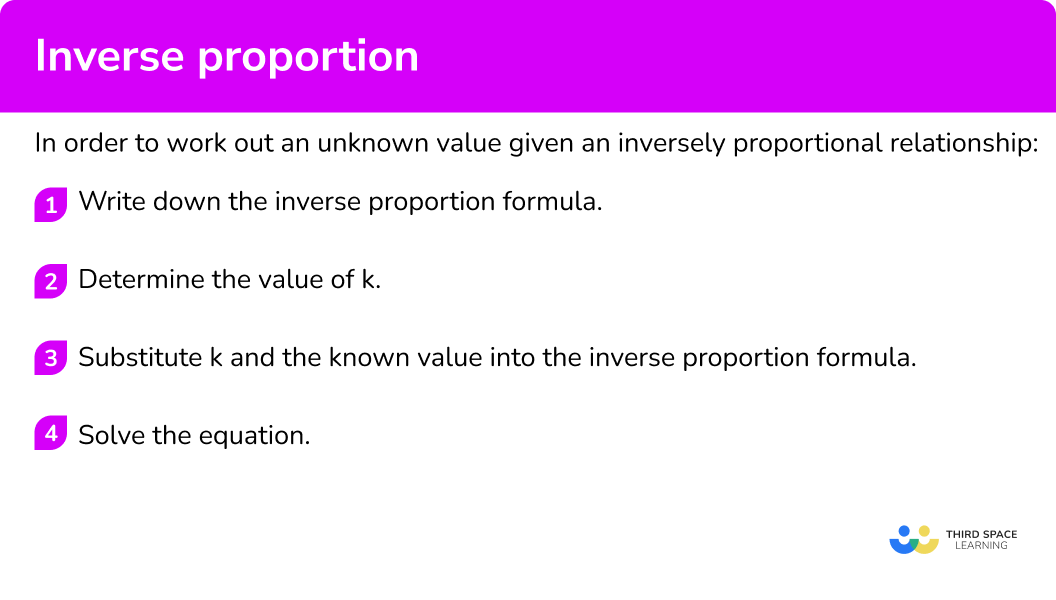 Inverse proportion

In order to work out an unknown value given an inversely proportional relationship:

1 Write down the inverse proportion formula.

2 Determine the value of k.

3 Substitute k and the known value into the inverse proportion formula.

4 Solve the equation.

THIRD SPACE LEARNING